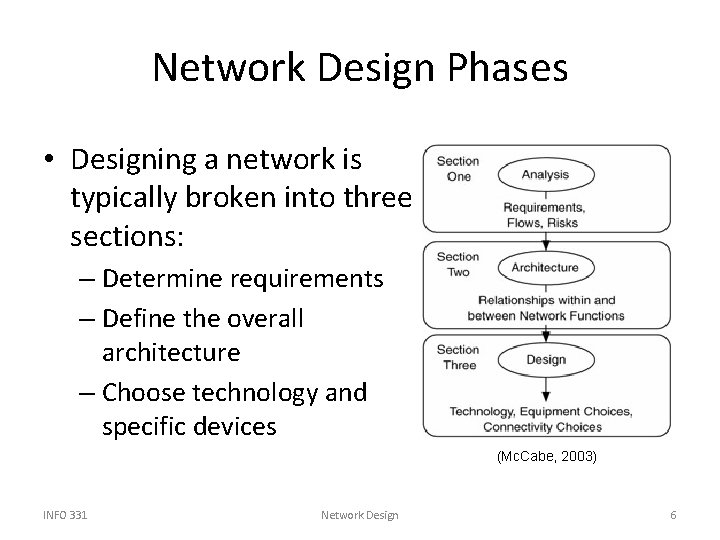 Network Design Phases

• Designing a network is typically broken into three sections:
– Determine requirements
– Define the overall architecture
– Choose technology and specific devices

Section One
Analysis
Requirements, Flows, Risks

Section Two
Architecture
Relationships within and between Network Functions

Section Three
Design
Technology, Equipment Choices, Connectivity Choices

(McCabe, 2003)

INFO 331
Network Design
6